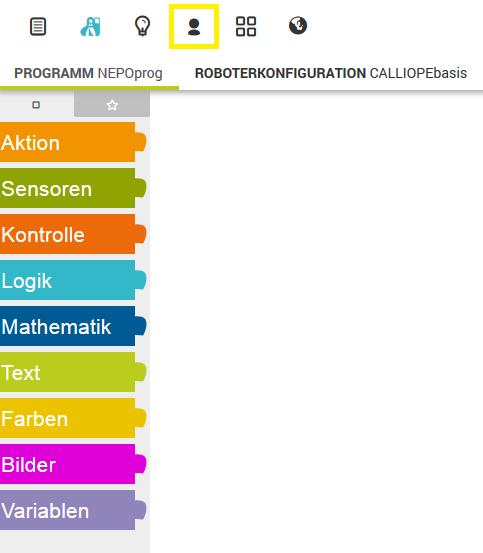 PROGRAMM NEPOprog
ROBOTERKONFIGURATION CALLIOPEbasis

Aktion
Sensoren
Kontrolle
Logik
Mathematik
Text
Farben
Bilder
Variablen